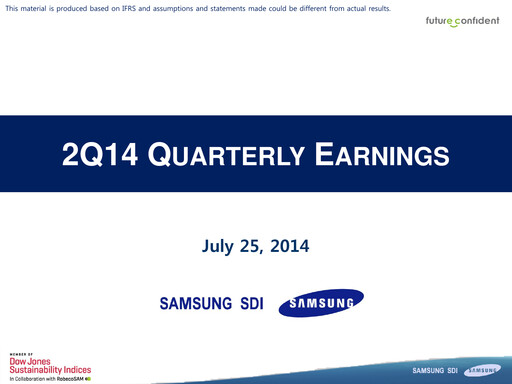 This material is produced based on IFRS and assumptions and statements made could be different from actual results.

future confident

2Q14 QUARTERLY EARNINGS

July 25, 2014

SAMSUNG SDI SAMSUNG

MEMBER OF
Dow Jones
Sustainability Indices
In Collaboration with RobecoSAM

SAMSUNG SDI SAMSUNG